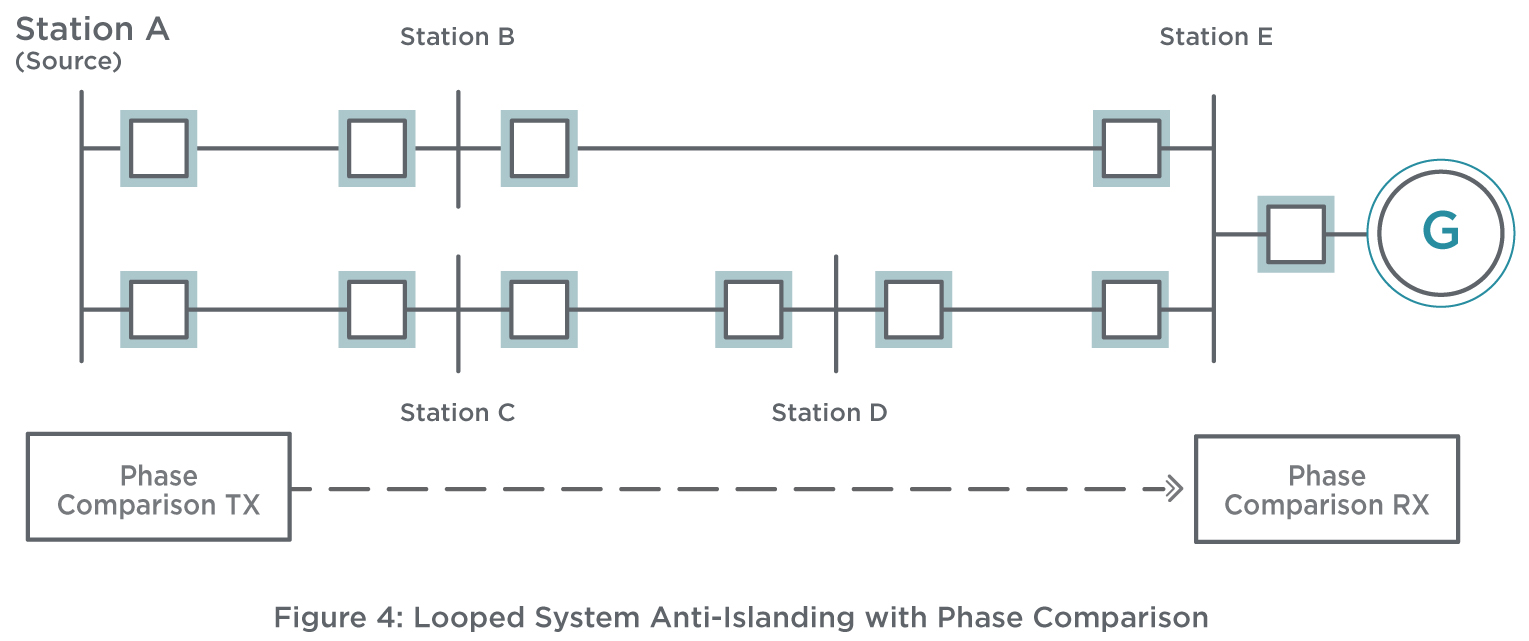 Station A
(Source)

Station B

Station E

G

Station C

Station D

Phase Comparison TX

Phase Comparison RX

Figure 4: Looped System Anti-Islanding with Phase Comparison